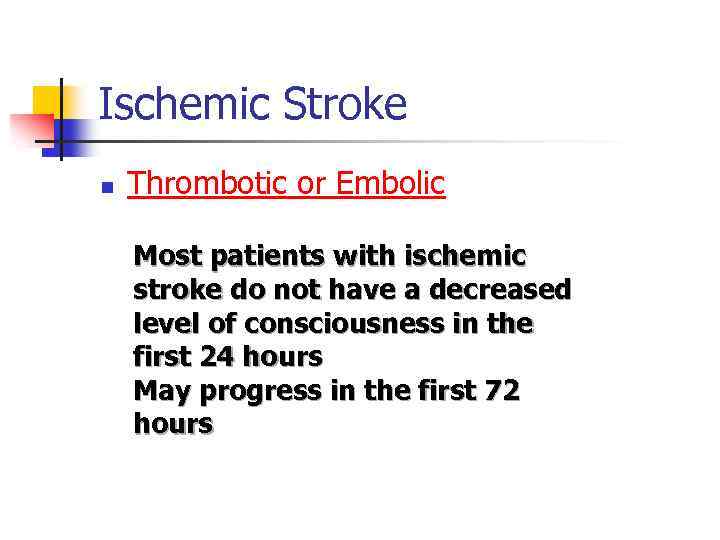 Ischemic Stroke

Thrombotic or Embolic

Most patients with ischemic stroke do not have a decreased level of consciousness in the first 24 hours
May progress in the first 72 hours